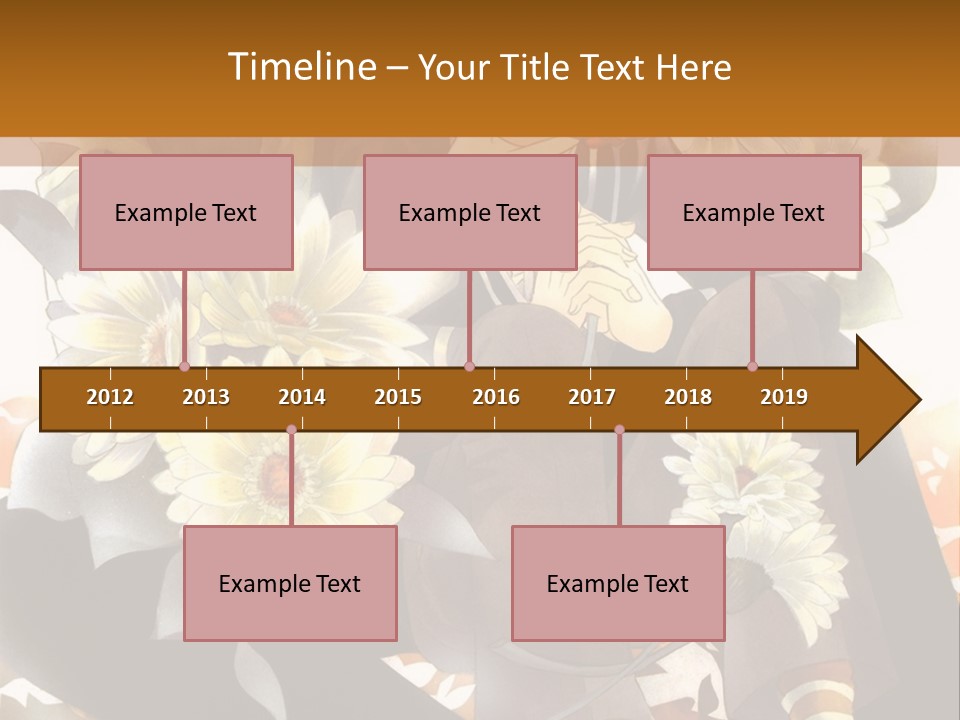 Timeline – Your Title Text Here

Example Text

Example Text

Example Text

2012 2013 2014 2015 2016 2017 2018 2019

Example Text

Example Text